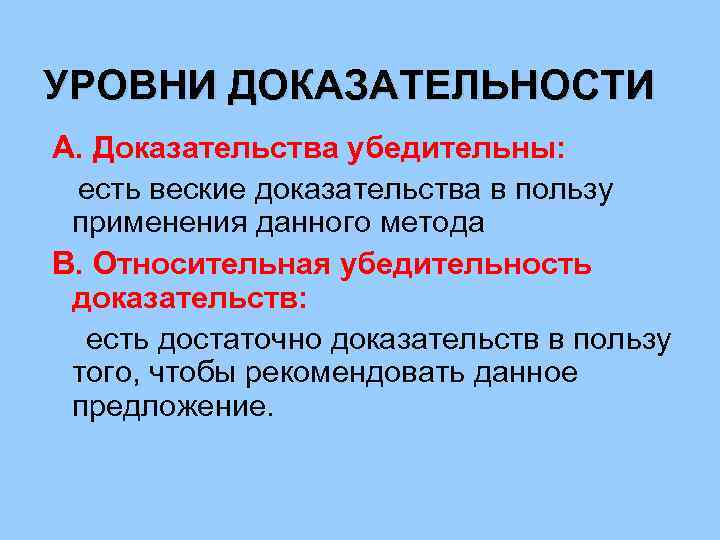 УРОВНИ ДОКАЗАТЕЛЬНОСТИ

А. Доказательства убедительны:

есть веские доказательства в пользу применения данного метода

В. Относительная убедительность доказательств:

есть достаточно доказательств в пользу того, чтобы рекомендовать данное предложение.